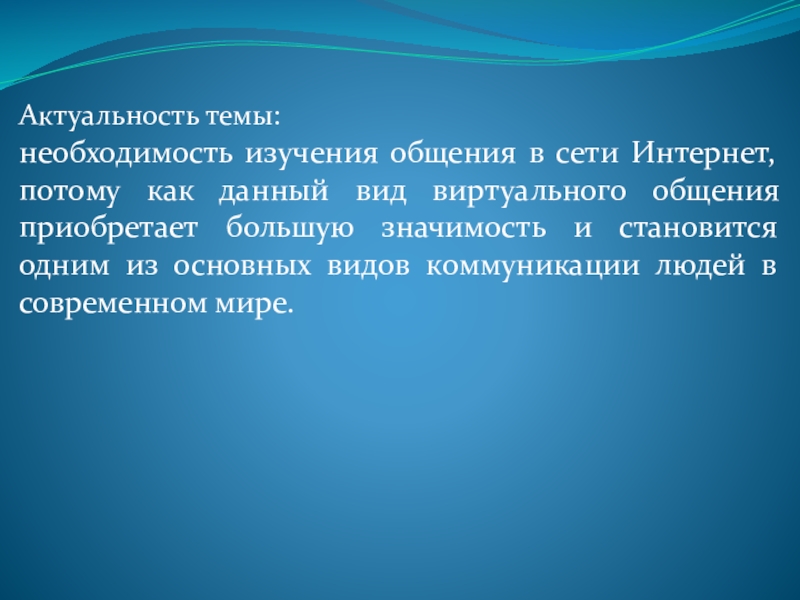 Актуальность темы:
необходимость изучения общения в сети Интернет, потому как данный вид виртуального общения приобретает большую значимость и становится одним из основных видов коммуникации людей в современном мире.